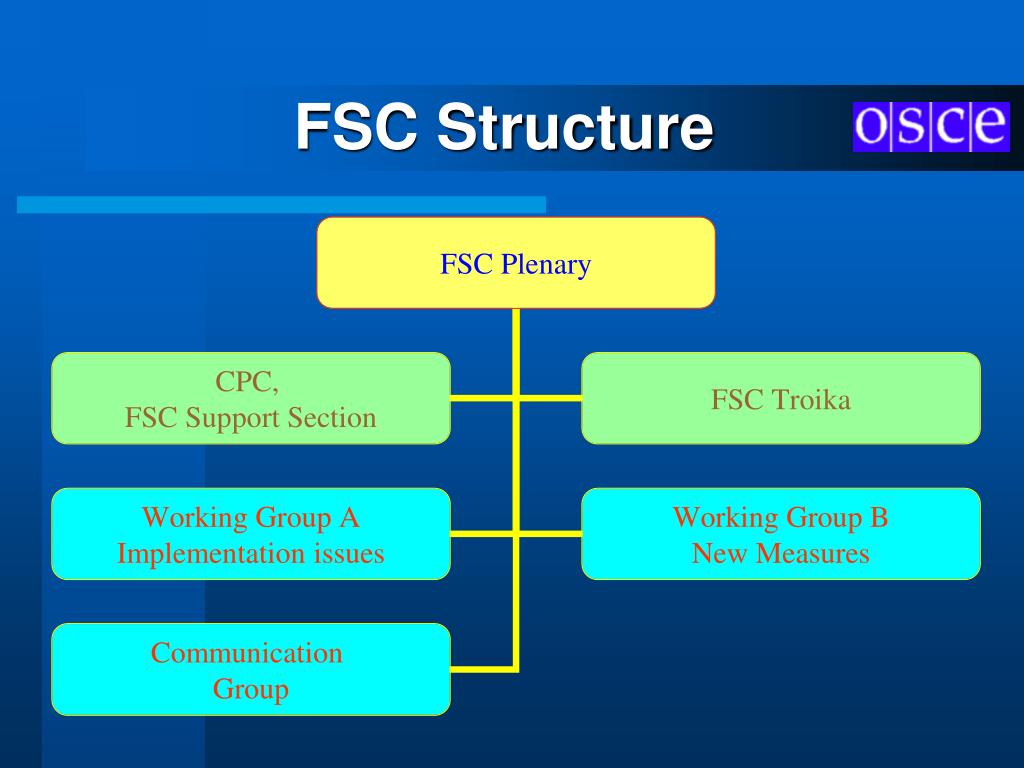 FSC Structure

osce

FSC Plenary

CPC,
FSC Support Section

FSC Troika

Working Group A
Implementation issues

Working Group B
New Measures

Communication
Group